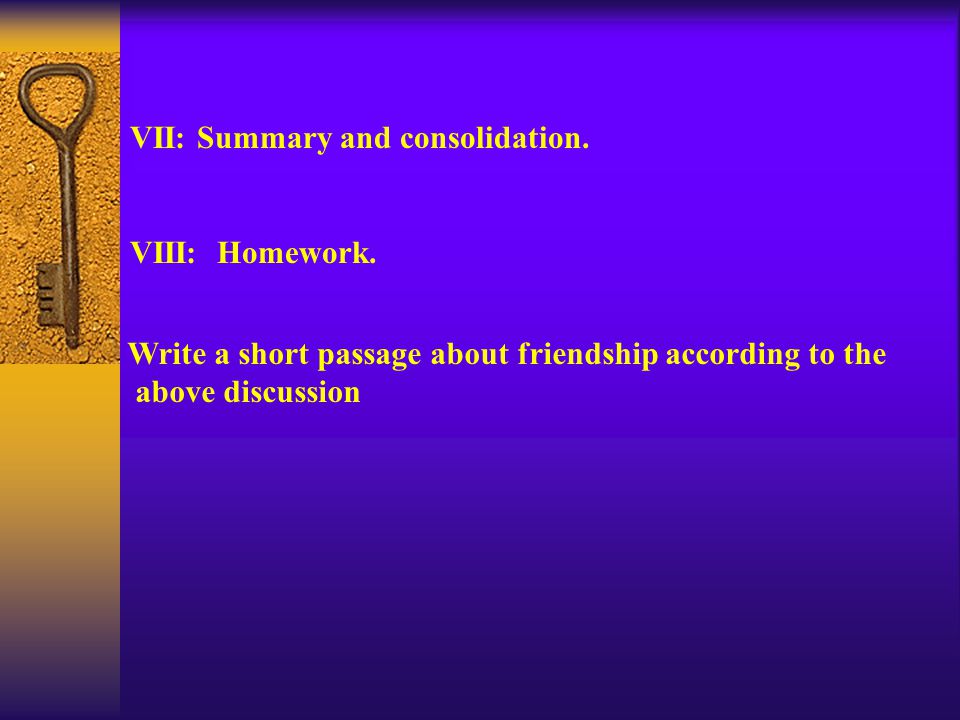 VII: Summary and consolidation.

VIII: Homework.

Write a short passage about friendship according to the above discussion